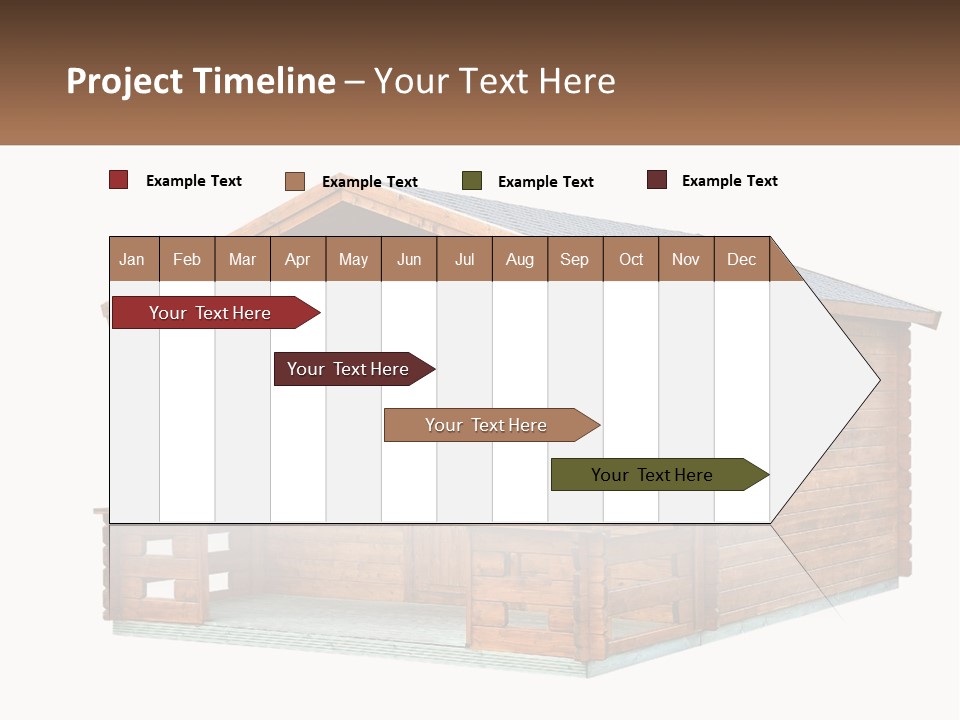 Project Timeline – Your Text Here

Example Text
Example Text
Example Text
Example Text

| Jan | Feb | Mar | Apr | May | Jun | Jul | Aug | Sep | Oct | Nov | Dec |
|---|---|---|---|---|---|---|---|---|---|---|---|

Your Text Here
Your Text Here
Your Text Here
Your Text Here